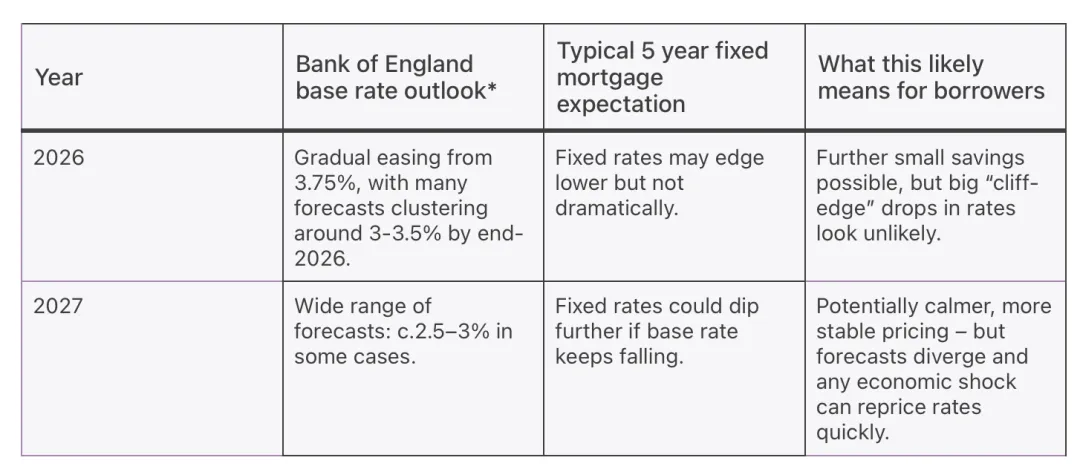 | Year | Bank of England base rate outlook* | Typical 5 year fixed mortgage expectation | What this likely means for borrowers |
|---|---|---|---|
| 2026 | Gradual easing from 3.75%, with many forecasts clustering around 3-3.5% by end-2026. | Fixed rates may edge lower but not dramatically. | Further small savings possible, but big “cliff-edge” drops in rates look unlikely. |
| 2027 | Wide range of forecasts: c.2.5–3% in some cases. | Fixed rates could dip further if base rate keeps falling. | Potentially calmer, more stable pricing – but forecasts diverge and any economic shock can reprice rates quickly. |